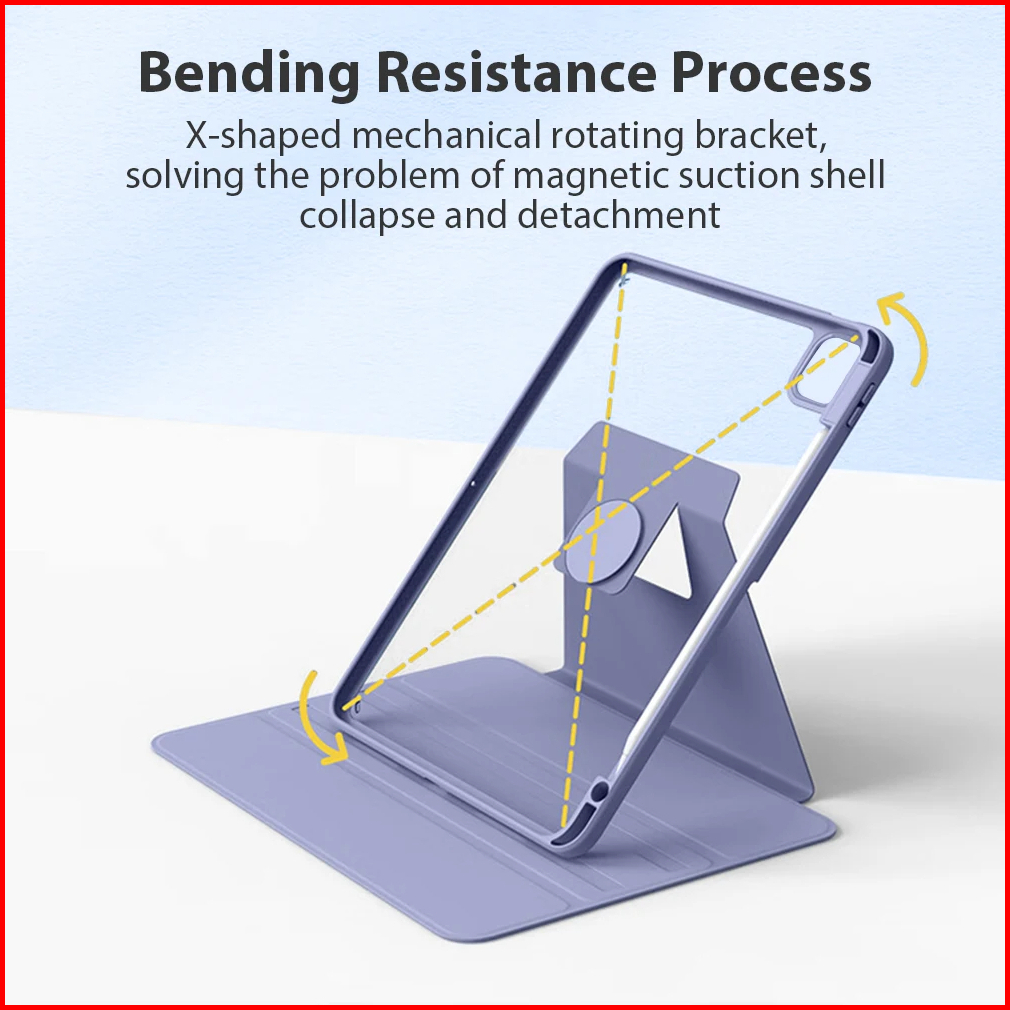 Bending Resistance Process

X-shaped mechanical rotating bracket, solving the problem of magnetic suction shell collapse and detachment